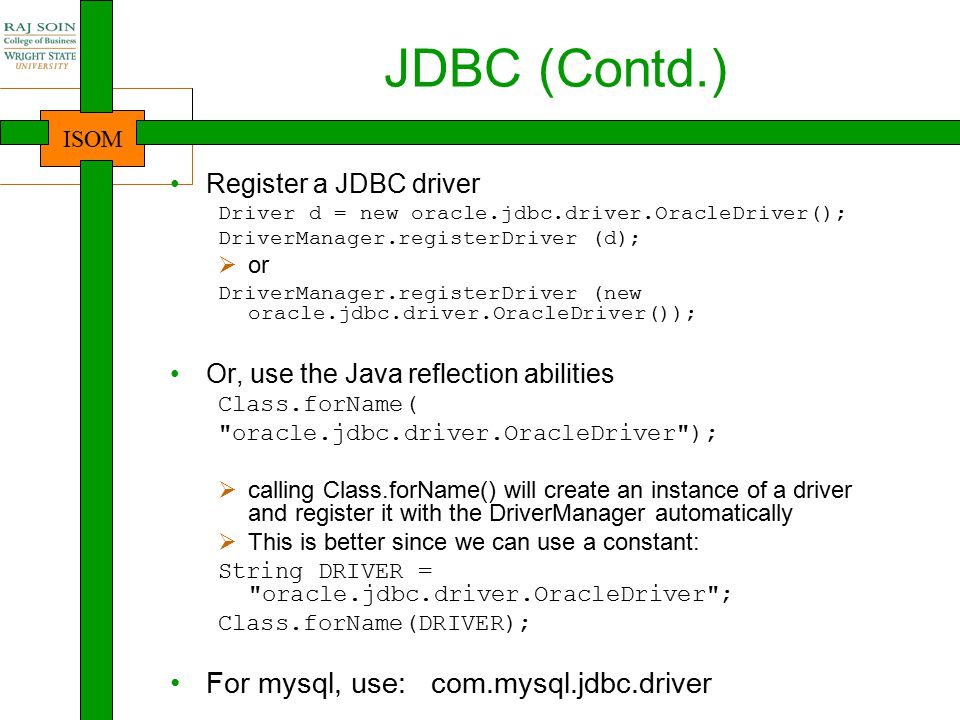 RAJ SOIN
College of Business
WRIGHT STATE
UNIVERSITY

ISOM

JDBC (Contd.)

• Register a JDBC driver
Driver d = new oracle.jdbc.driver.OracleDriver();
DriverManager.registerDriver (d);
➢ or
DriverManager.registerDriver (new oracle.jdbc.driver.OracleDriver());

• Or, use the Java reflection abilities
Class.forName(
"oracle.jdbc.driver.OracleDriver");

➢ calling Class.forName() will create an instance of a driver and register it with the DriverManager automatically
➢ This is better since we can use a constant:
String DRIVER = "oracle.jdbc.driver.OracleDriver";
Class.forName(DRIVER);

• For mysql, use: com.mysql.jdbc.driver